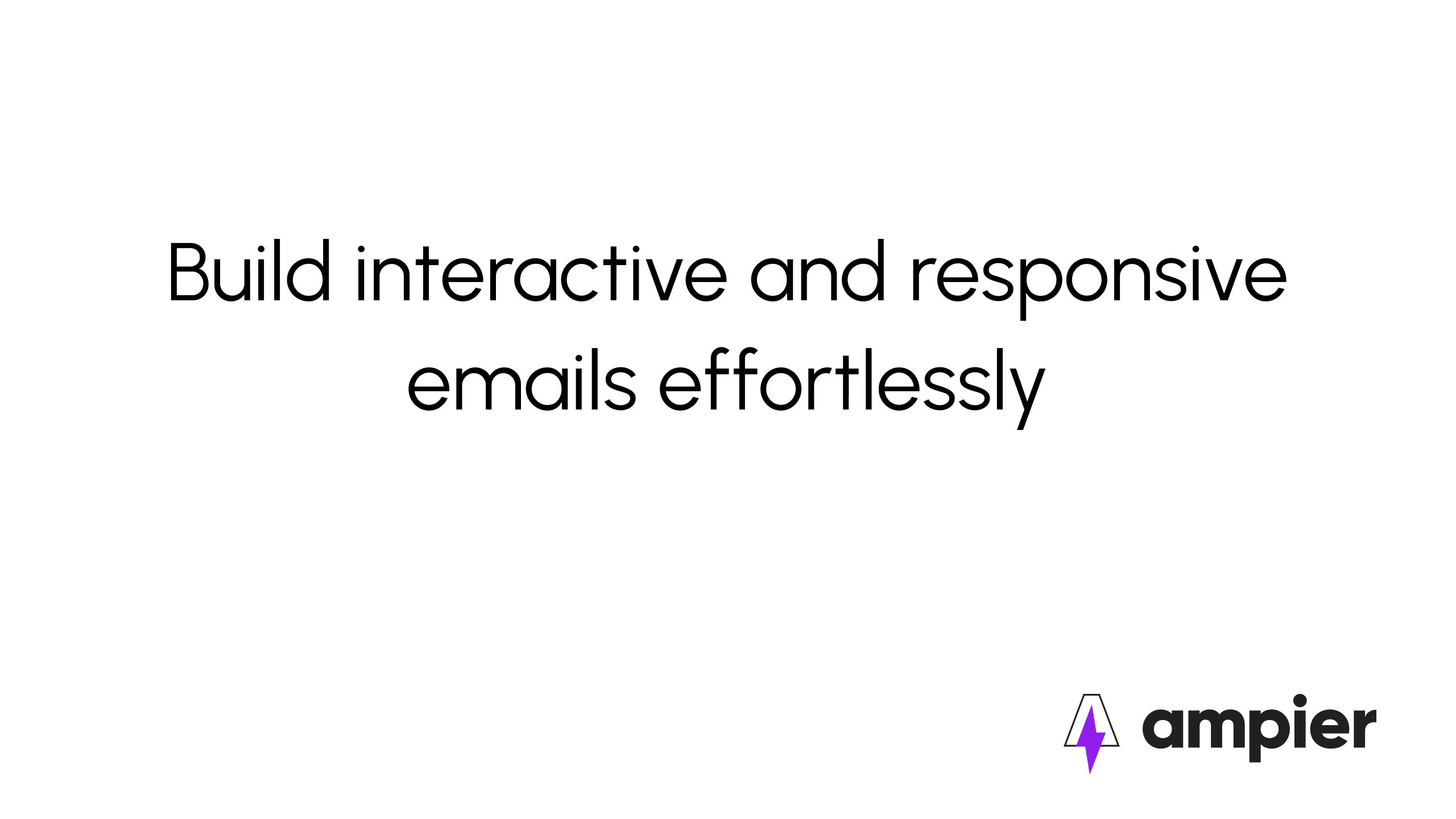 Build interactive and responsive emails effortlessly

ampier